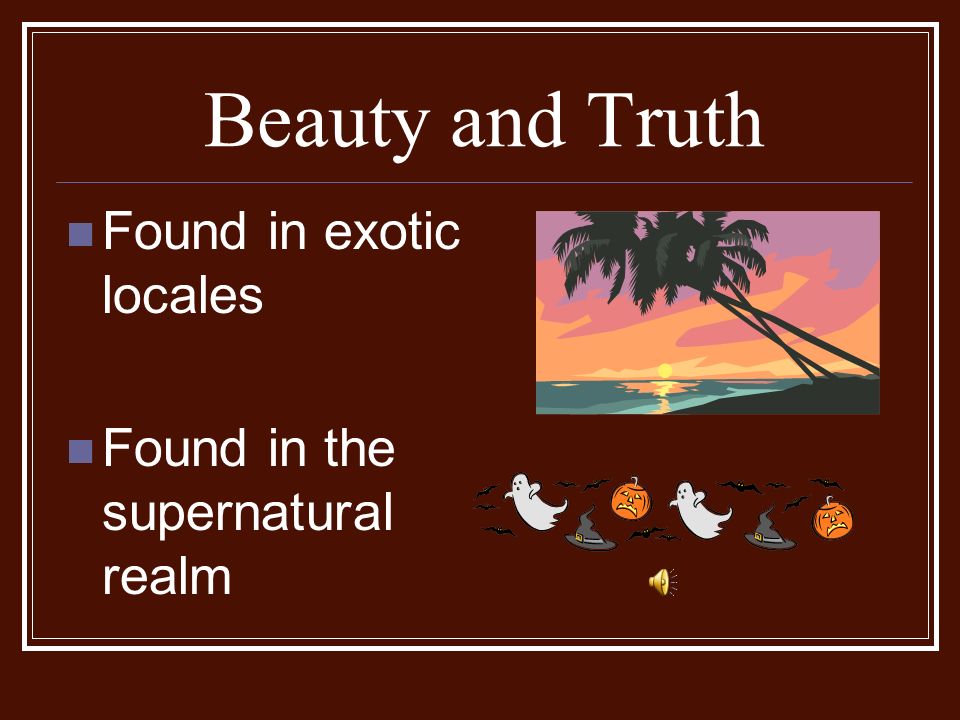 Beauty and Truth

Found in exotic locales

Found in the supernatural realm